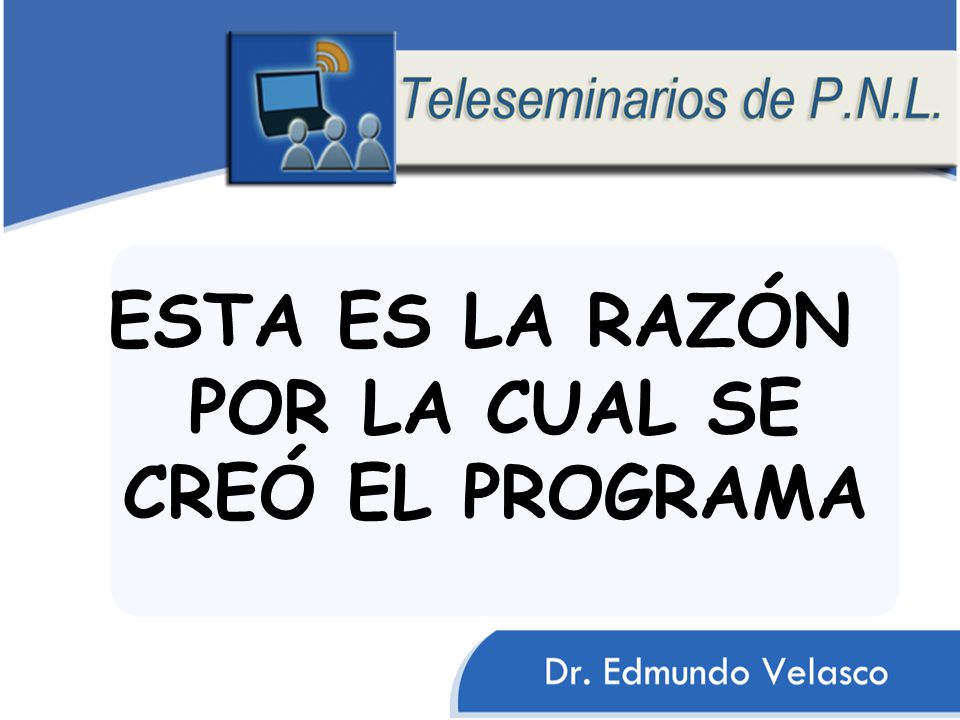 Teleseminarios de P.N.L.

ESTA ES LA RAZÓN POR LA CUAL SE CREÓ EL PROGRAMA

Dr. Edmundo Velasco